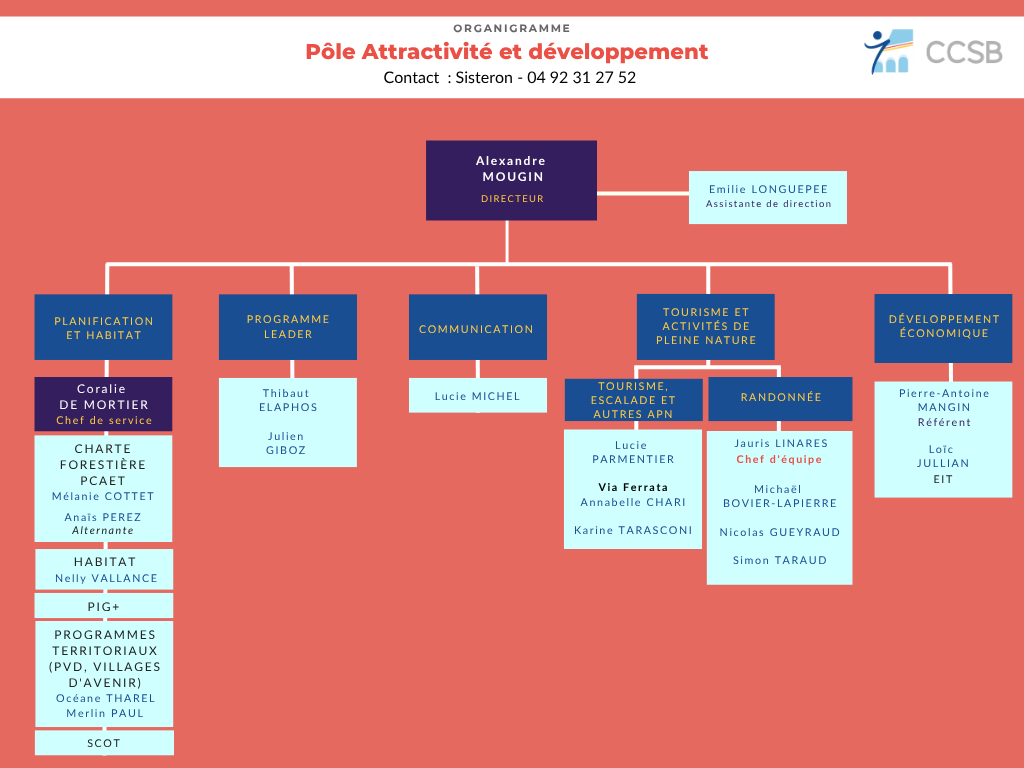 ORGANIGRAMME
Pôle Attractivité et développement
Contact : Sisteron - 04 92 31 27 52

CCSB

Alexandre MOUGIN
DIRECTEUR

Emilie LONGUEPEE
Assistante de direction

PLANIFICATION ET HABITAT

Coralie DE MORTIER
Chef de service

CHARTE FORESTIÈRE PCAET
Mélanie COTTET
Anaïs PEREZ
Alternante

HABITAT
Nelly VALLANCE

PIG+

PROGRAMMES TERRITORIAUX (PVD, VILLAGES D'AVENIR)
Océane THAREL
Merlin PAUL

SCOT

PROGRAMME LEADER

Thibaut ELAPHOS
Julien GIBOZ

COMMUNICATION

Lucie MICHEL

TOURISME ET ACTIVITÉS DE PLEINE NATURE

TOURISME, ESCALADE ET AUTRES APN

Lucie PARMENTIER
Via Ferrata
Annabelle CHARI
Karine TARASCONI

RANDONNÉE

Jauris LINARES
Chef d'équipe
Michaël BOVIER-LAPIERRE
Nicolas GUEYRAUD
Simon TARAUD

DÉVELOPPEMENT ÉCONOMIQUE

Pierre-Antoine MANGIN
Référent
Loïc JULLIAN
EIT